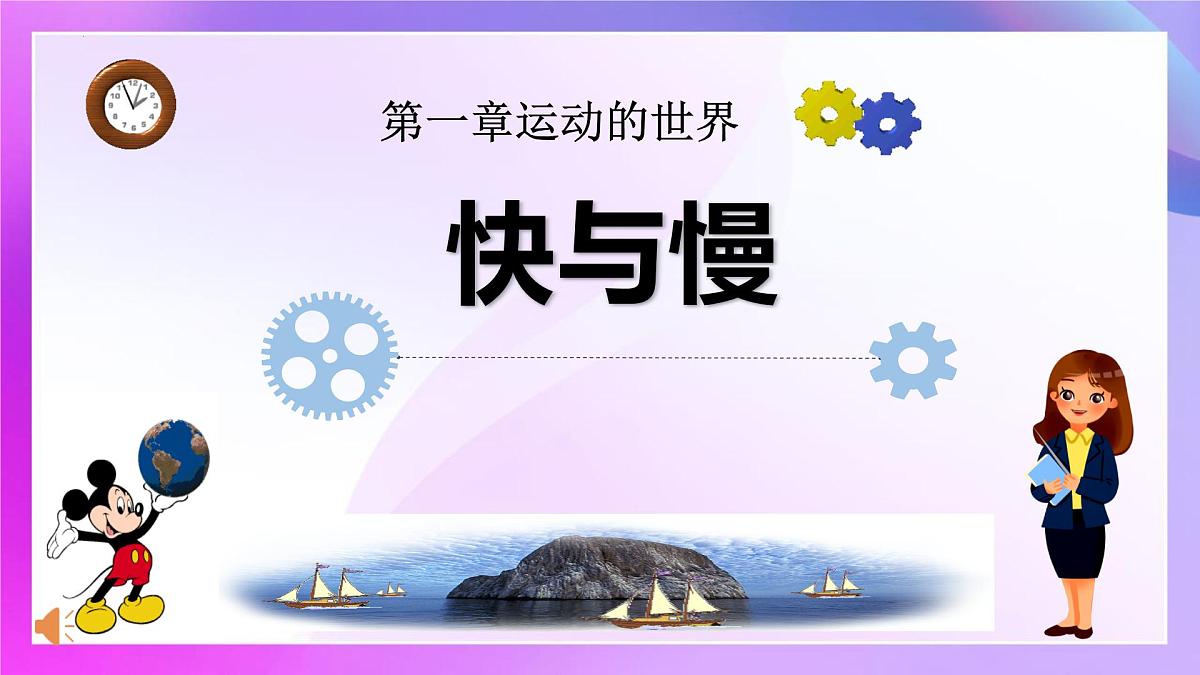 第一章运动的世界

快与慢